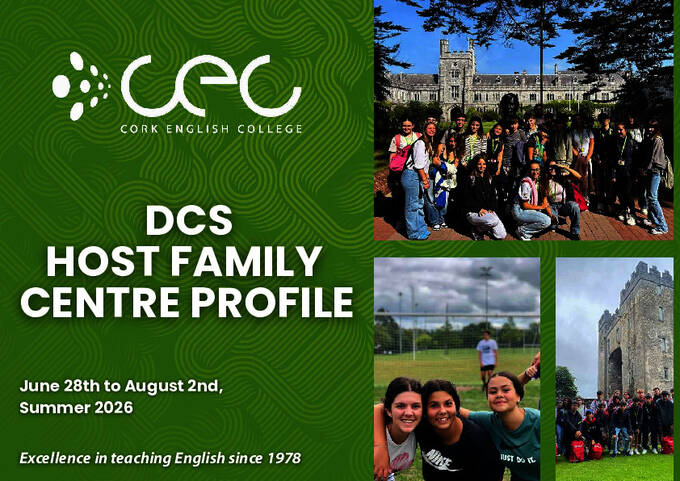 cec
CORK ENGLISH COLLEGE

DCS
HOST FAMILY
CENTRE PROFILE

June 28th to August 2nd,
Summer 2026

Excellence in teaching English since 1978

NIKE

JUST DO IT.